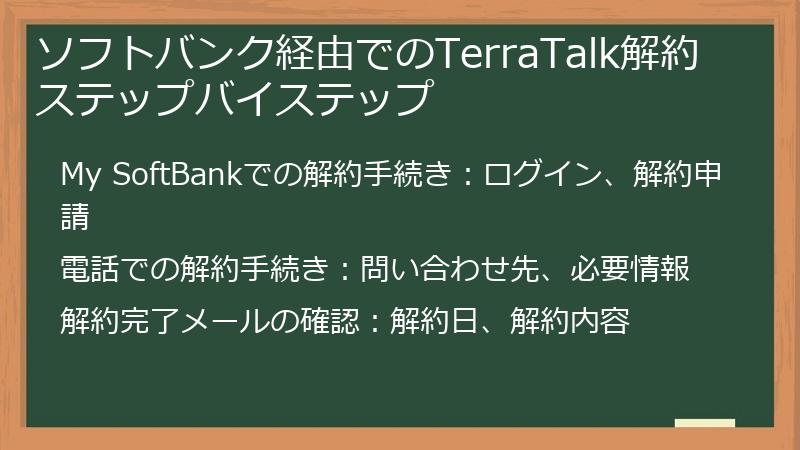 ソフトバンク経由でのTerraTalk解約ステップバイステップ

My SoftBankでの解約手続き：ログイン、解約申請

電話での解約手続き：問い合わせ先、必要情報

解約完了メールの確認：解約日、解約内容